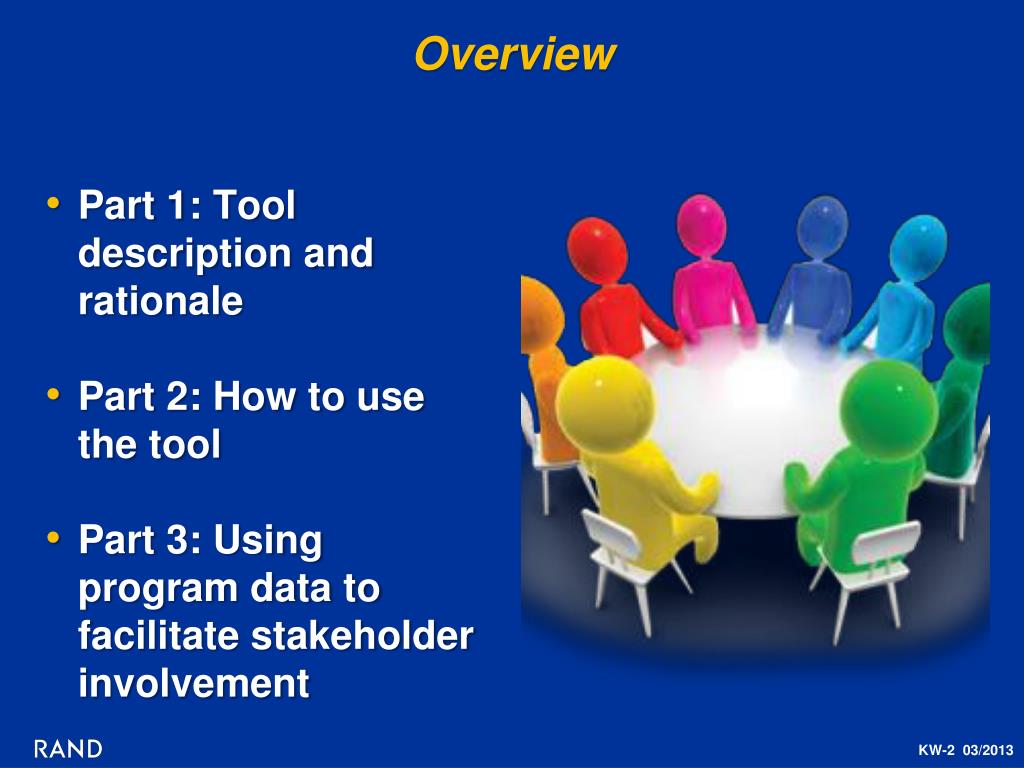 Overview

• Part 1: Tool description and rationale

• Part 2: How to use the tool

• Part 3: Using program data to facilitate stakeholder involvement

RAND

KW-2 03/2013